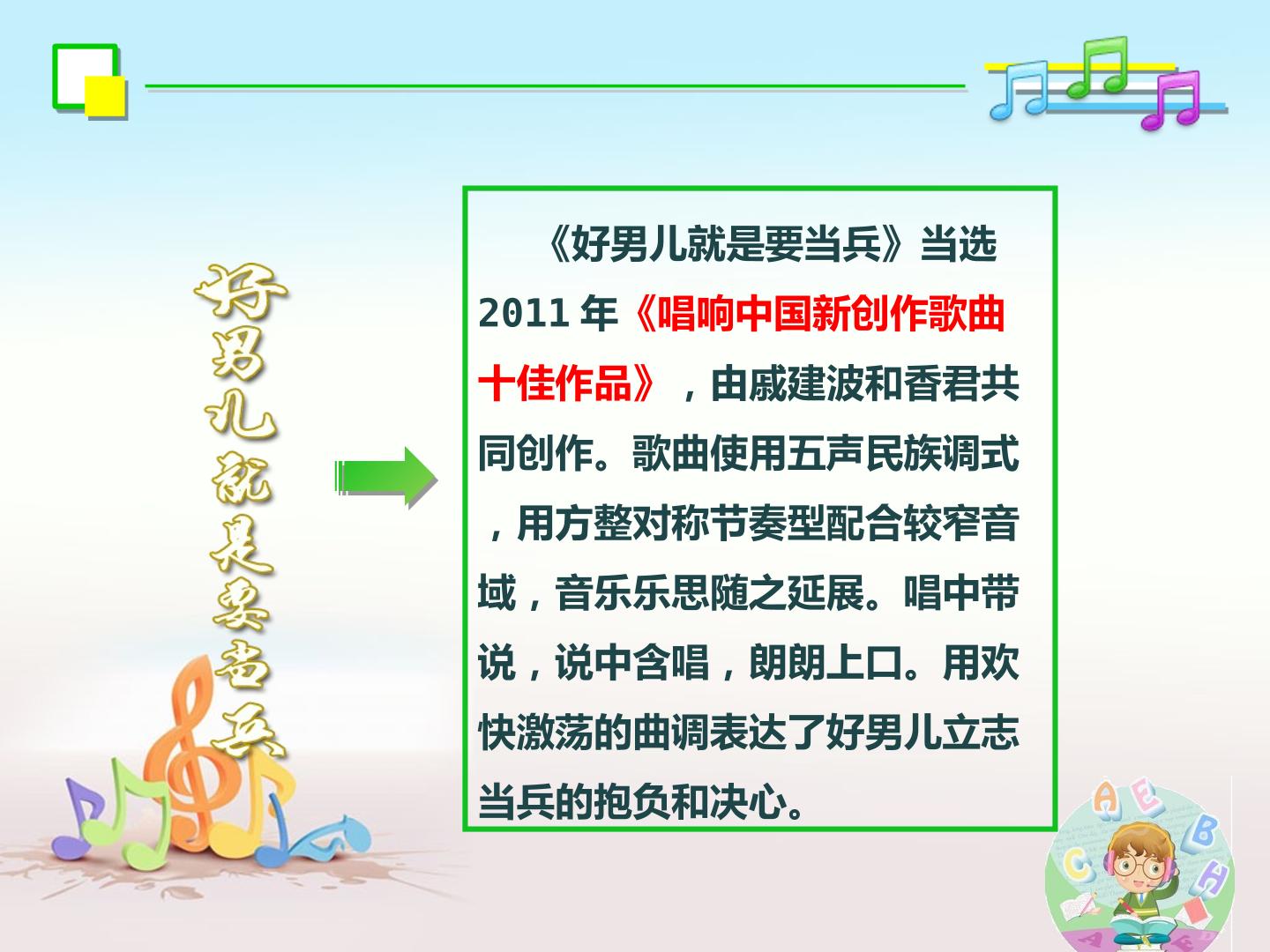 好男儿就是要当兵

《好男儿就是要当兵》当选2011年《唱响中国新创作歌曲十佳作品》，由戚建波和香君共同创作。歌曲使用五声民族调式，用方整对称节奏型配合较窄音域，音乐乐思随之延展。唱中带说，说中含唱，朗朗上口。用欢快激荡的曲调表达了好男儿立志当兵的抱负和决心。